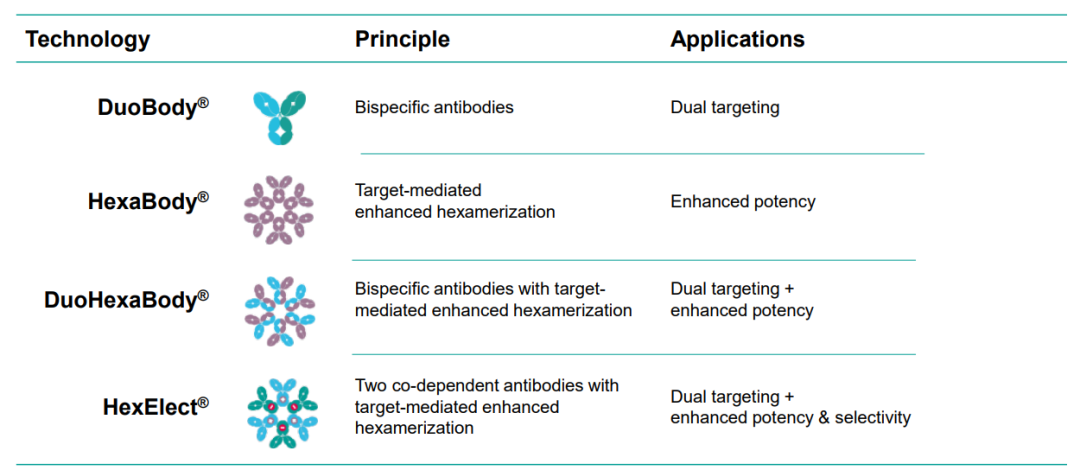 | Technology | Principle | Applications |
|---|---|---|
| DuoBody® | Bispecific antibodies | Dual targeting |
| HexaBody® | Target-mediated enhanced hexamerization | Enhanced potency |
| DuoHexaBody® | Bispecific antibodies with target-mediated enhanced hexamerization | Dual targeting + enhanced potency |
| HexElect® | Two co-dependent antibodies with target-mediated enhanced hexamerization | Dual targeting + enhanced potency & selectivity |